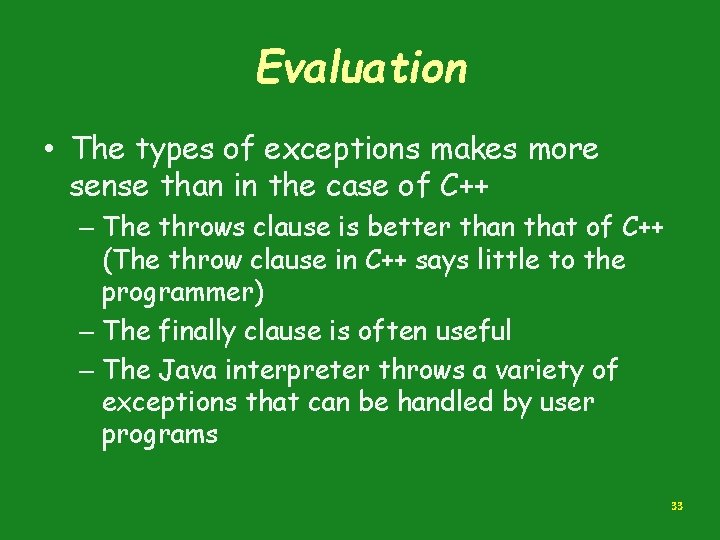 Evaluation

• The types of exceptions makes more sense than in the case of C++

– The throws clause is better than that of C++ (The throw clause in C++ says little to the programmer)

– The finally clause is often useful

– The Java interpreter throws a variety of exceptions that can be handled by user programs

33